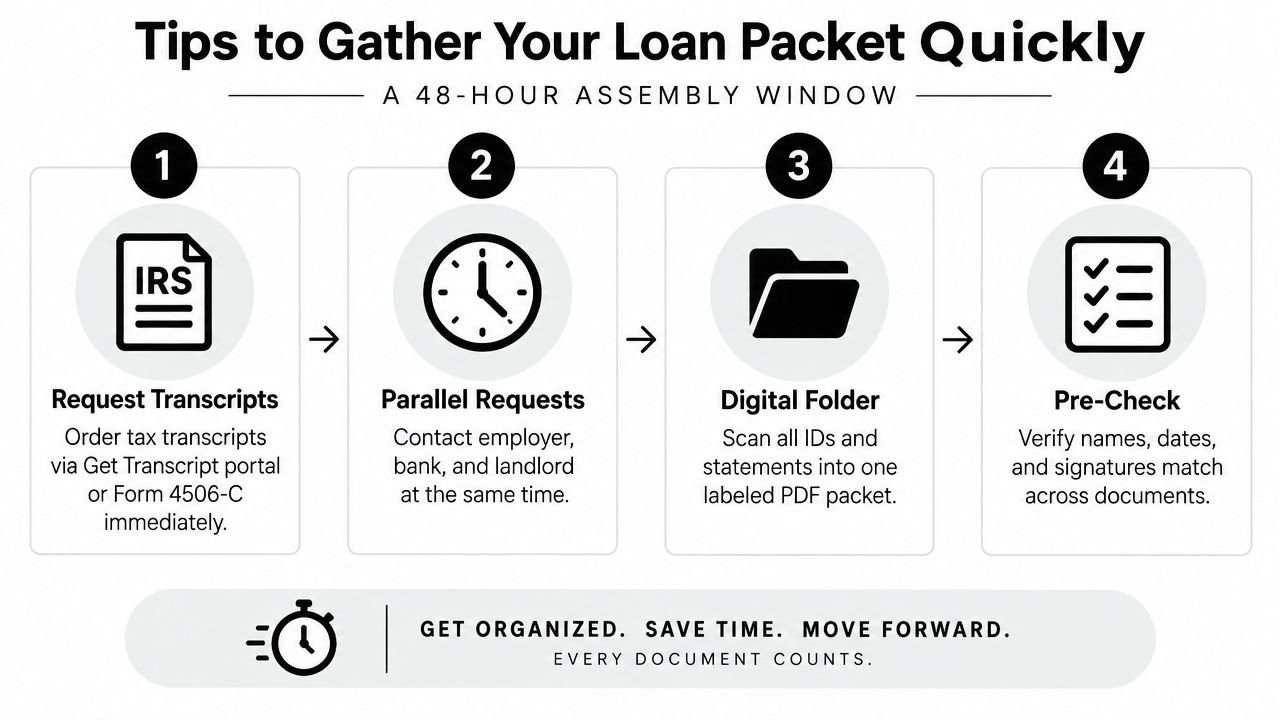 Tips to Gather Your Loan Packet Quickly

A 48-HOUR ASSEMBLY WINDOW

1

IRS

Request Transcripts

Order tax transcripts via Get Transcript portal or Form 4506-C immediately.

2

Parallel Requests

Contact employer, bank, and landlord at the same time.

3

Digital Folder

Scan all IDs and statements into one labeled PDF packet.

4

Pre-Check

Verify names, dates, and signatures match across documents.

GET ORGANIZED. SAVE TIME. MOVE FORWARD.

EVERY DOCUMENT COUNTS.